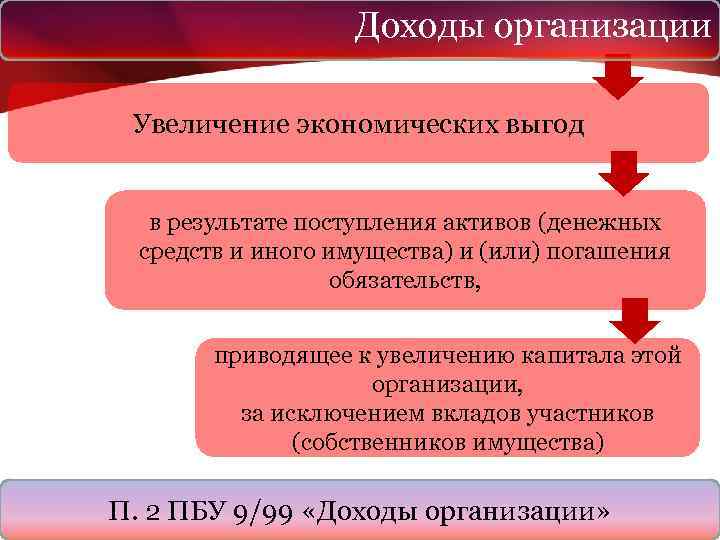 Доходы организации

Увеличение экономических выгод

в результате поступления активов (денежных средств и иного имущества) и (или) погашения обязательств,

приводящее к увеличению капитала этой организации,
за исключением вкладов участников (собственников имущества)

П. 2 ПБУ 9/99 «Доходы организации»